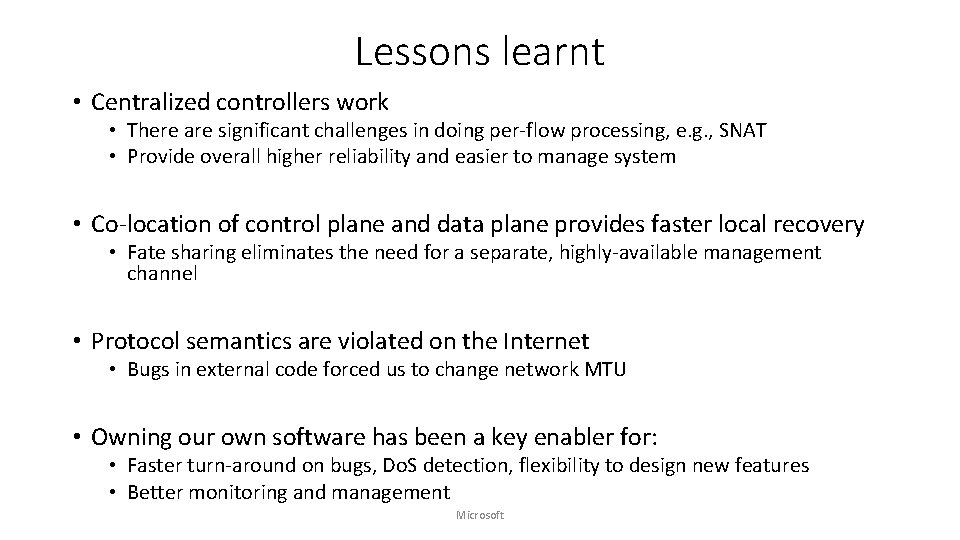 Lessons learnt

• Centralized controllers work
  • There are significant challenges in doing per-flow processing, e.g., SNAT
  • Provide overall higher reliability and easier to manage system

• Co-location of control plane and data plane provides faster local recovery
  • Fate sharing eliminates the need for a separate, highly-available management channel

• Protocol semantics are violated on the Internet
  • Bugs in external code forced us to change network MTU

• Owning our own software has been a key enabler for:
  • Faster turn-around on bugs, DoS detection, flexibility to design new features
  • Better monitoring and management

Microsoft